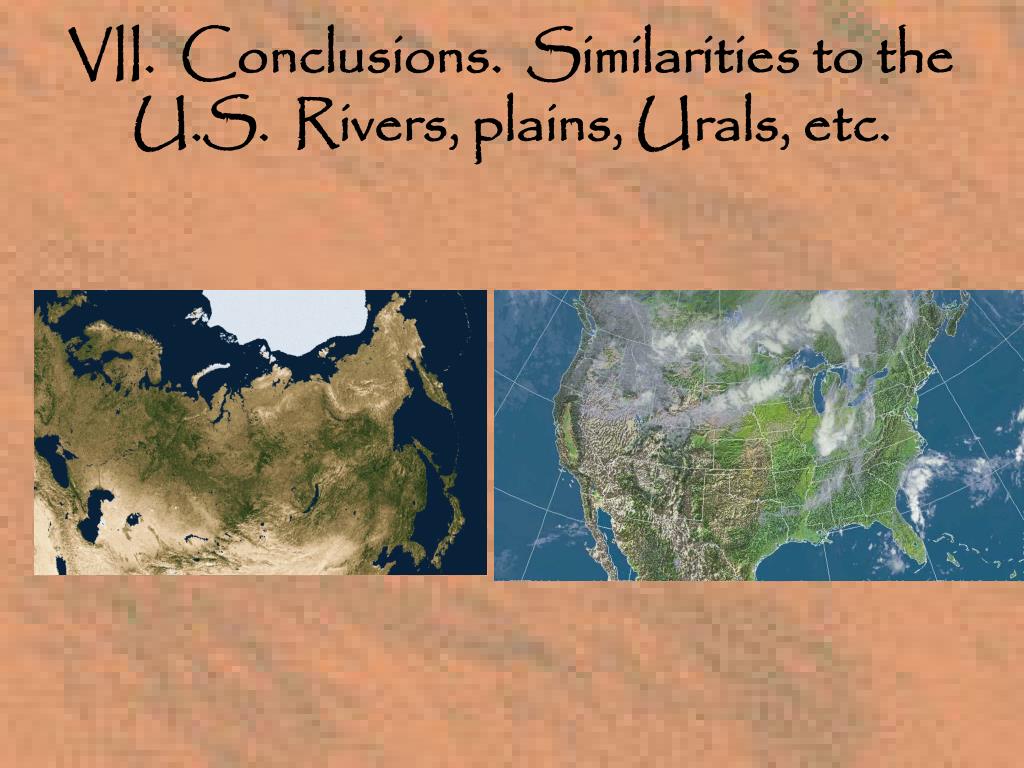 VII. Conclusions. Similarities to the U.S. Rivers, plains, Urals, etc.